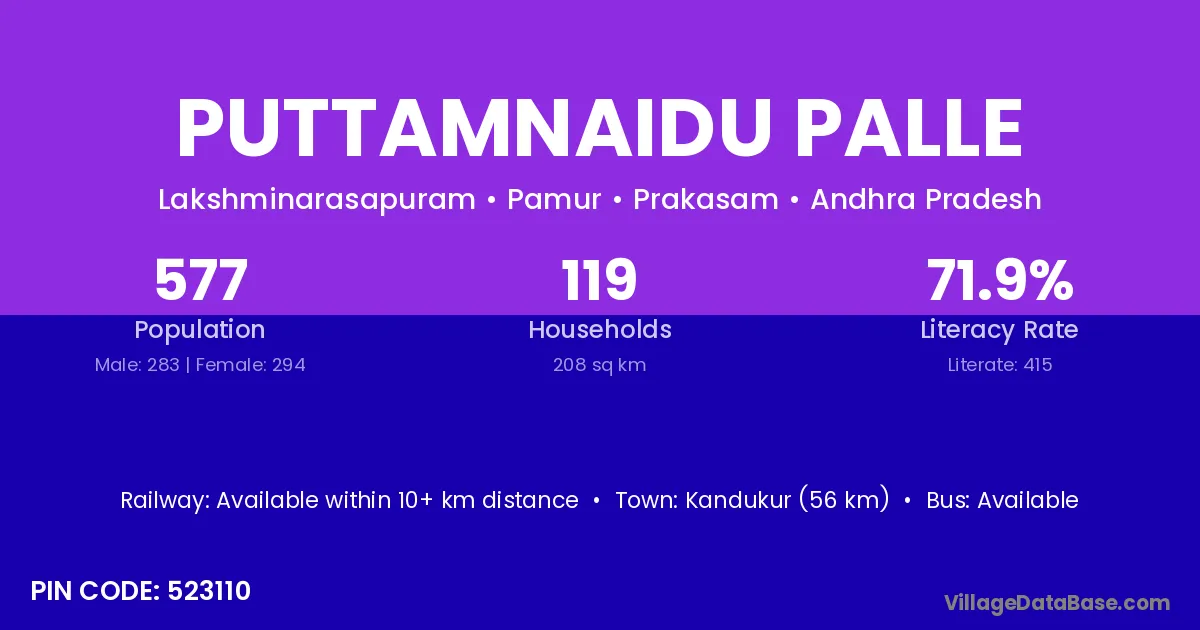 PUTTAMNAIDU PALLE

Lakshminarasapuram • Pamur • Prakasam • Andhra Pradesh

577
Population
Male: 283 | Female: 294

119
Households
208 sq km

71.9%
Literacy Rate
Literate: 415

Railway: Available within 10+ km distance • Town: Kandukur (56 km) • Bus: Available

PIN CODE: 523110

VillageDataBase.com